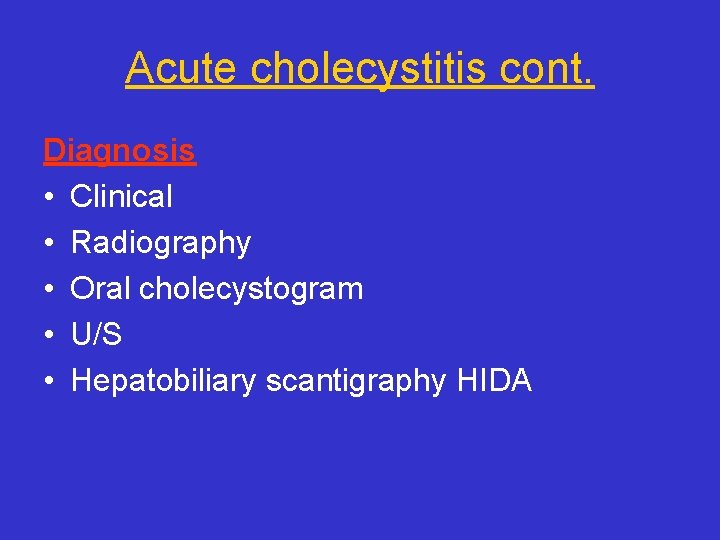 Acute cholecystitis cont.

Diagnosis
• Clinical
• Radiography
• Oral cholecystogram
• U/S
• Hepatobiliary scantigraphy HIDA